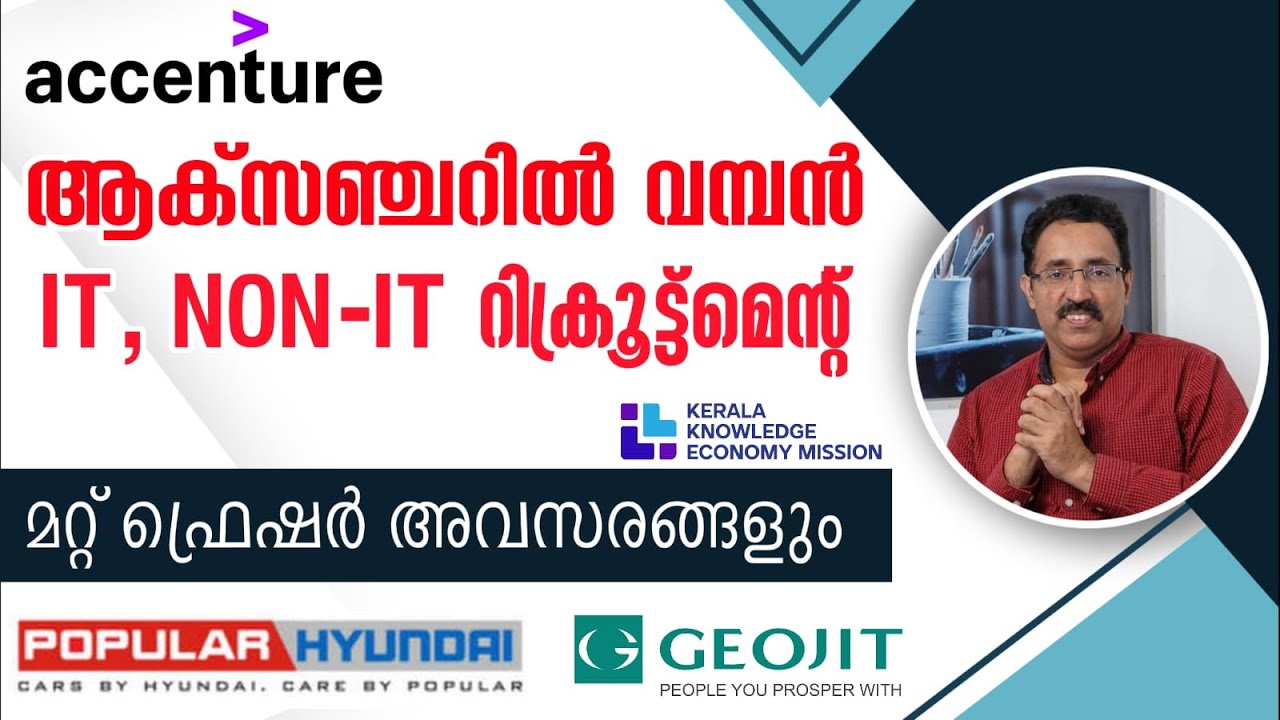 accenture

ആക്സഞ്ചറിൽ വമ്പൻ IT, NON-IT റിക്രൂട്ട്മെന്റ്

KERALA KNOWLEDGE ECONOMY MISSION

മറ്റ് ഫ്രെഷർ അവസരങ്ങളും

POPULAR HYUNDAI
CARS BY HYUNDAI. CARE BY POPULAR

GEOJIT
PEOPLE YOU PROSPER WITH